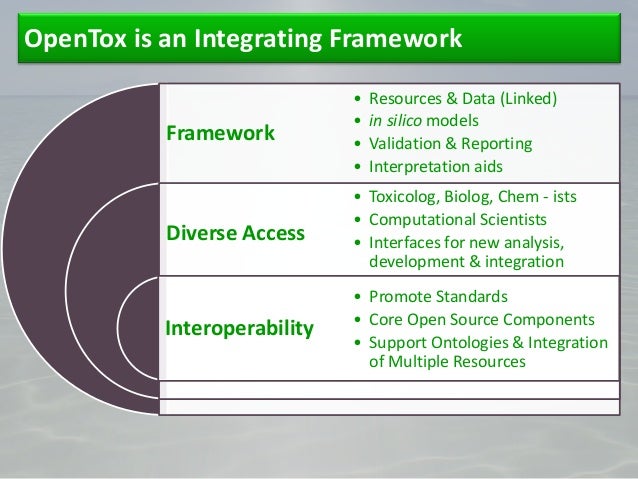 OpenTox is an Integrating Framework

Framework
• Resources & Data (Linked)
• in silico models
• Validation & Reporting
• Interpretation aids

Diverse Access
• Toxicolog, Biolog, Chem - ists
• Computational Scientists
• Interfaces for new analysis, development & integration

Interoperability
• Promote Standards
• Core Open Source Components
• Support Ontologies & Integration of Multiple Resources